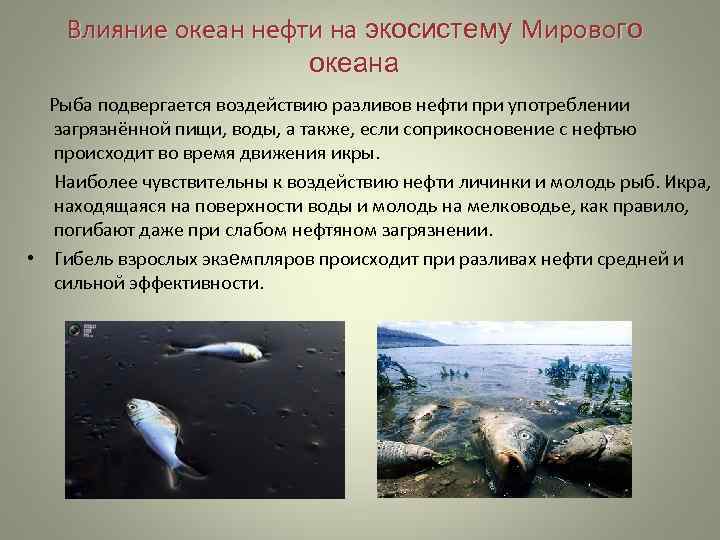 Влияние океан нефти на экосистему Мирового океана

Рыба подвергается воздействию разливов нефти при употреблении загрязнённой пищи, воды, а также, если соприкосновение с нефтью происходит во время движения икры.

Наиболее чувствительны к воздействию нефти личинки и молодь рыб. Икра, находящаяся на поверхности воды и молодь на мелководье, как правило, погибают даже при слабом нефтяном загрязнении.

• Гибель взрослых экземпляров происходит при разливах нефти средней и сильной эффективности.